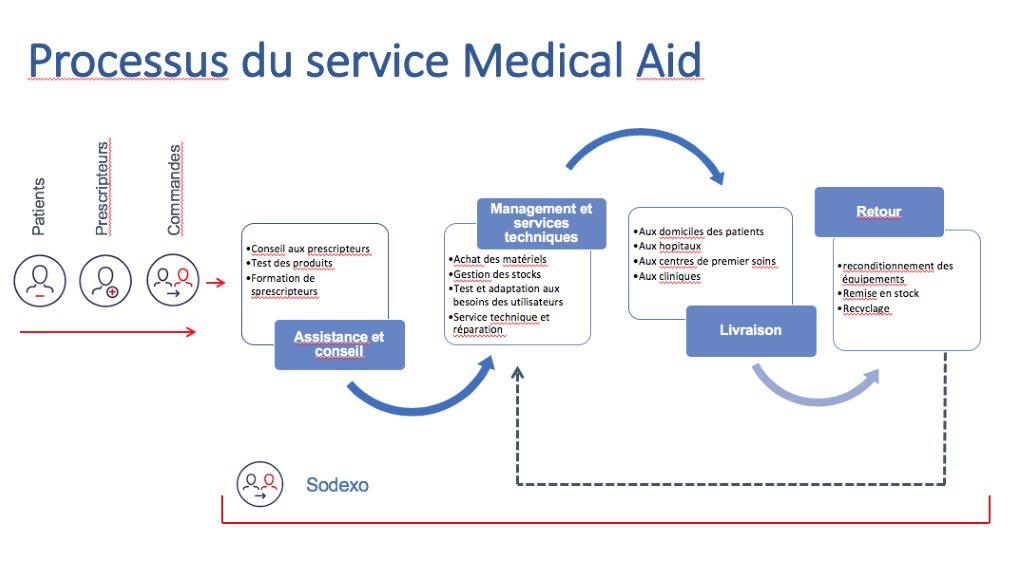 Processus du service Medical Aid

Patients

Prescripteurs

Commandes

•Conseil aux prescripteurs
•Test des produits
•Formation de sprescripteurs

Assistance et conseil

Management et services techniques

•Achat des matériels
•Gestion des stocks
•Test et adaptation aux besoins des utilisateurs
•Service technique et réparation

•Aux domiciles des patients
•Aux hopitaux
•Aux centres de premier soins
•Aux cliniques

Livraison

Retour

•reconditionnement des équipements
•Remise en stock
•Recyclage

Sodexo